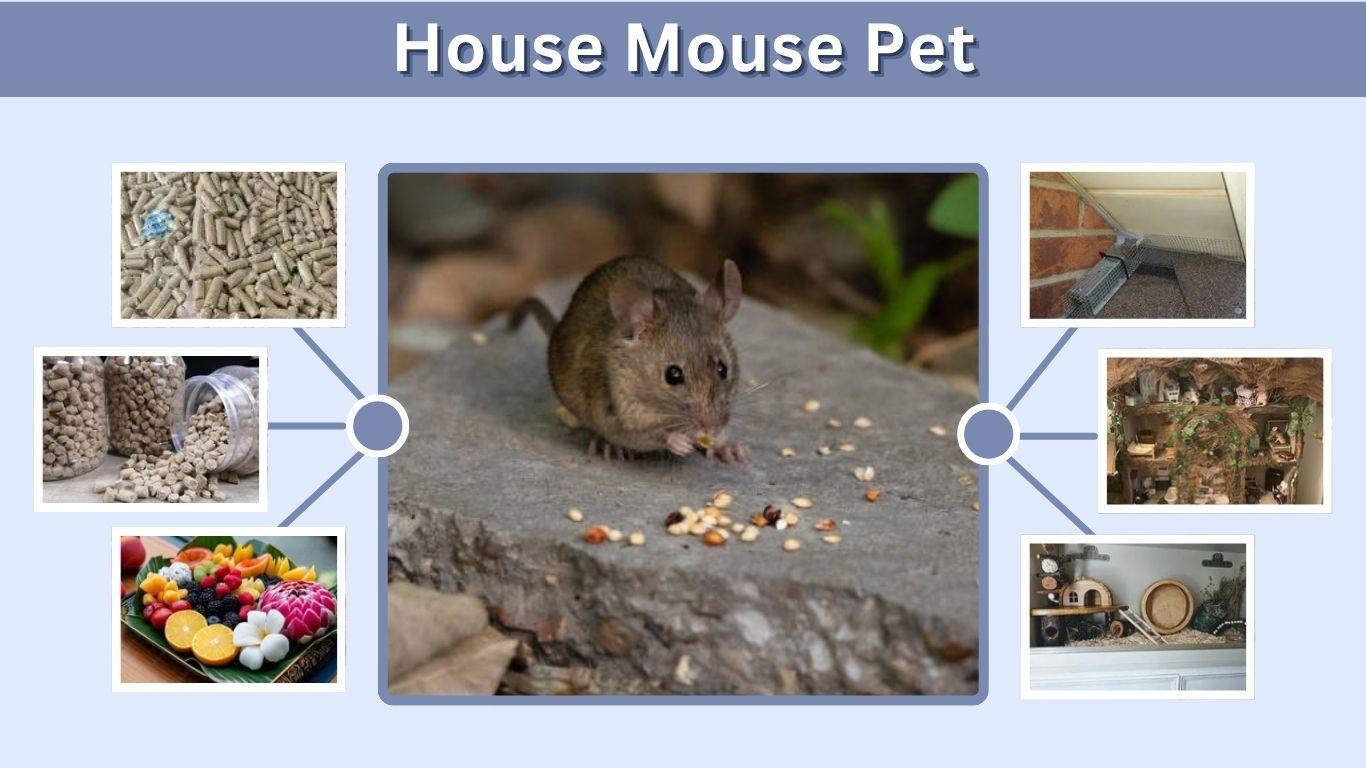 House Mouse Pet